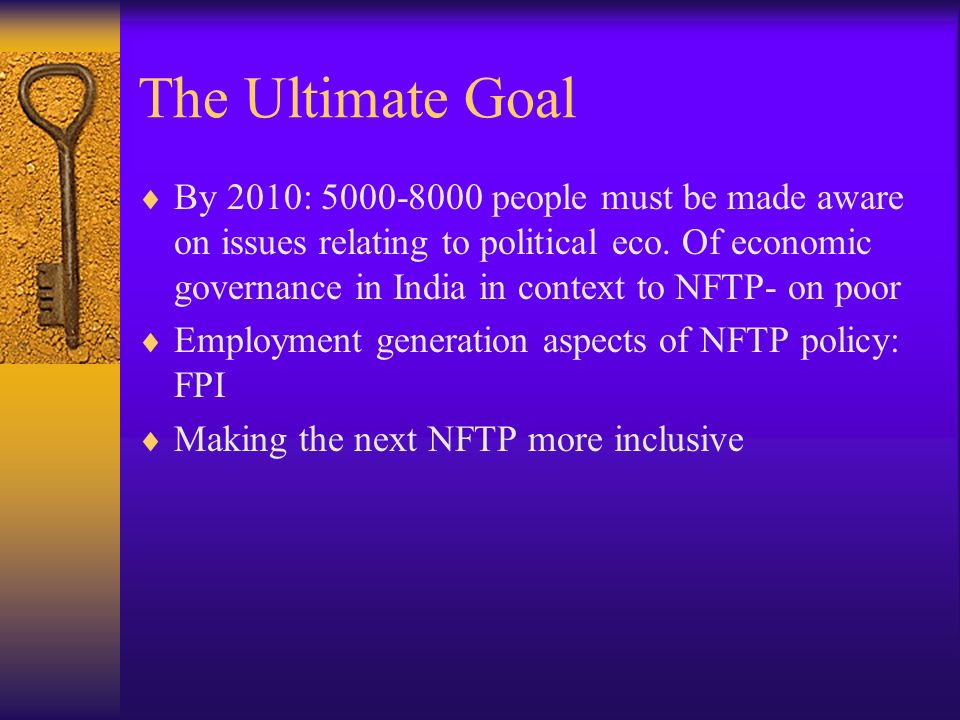 The Ultimate Goal

♦ By 2010: 5000-8000 people must be made aware on issues relating to political eco. Of economic governance in India in context to NFTP- on poor

♦ Employment generation aspects of NFTP policy: FPI

♦ Making the next NFTP more inclusive